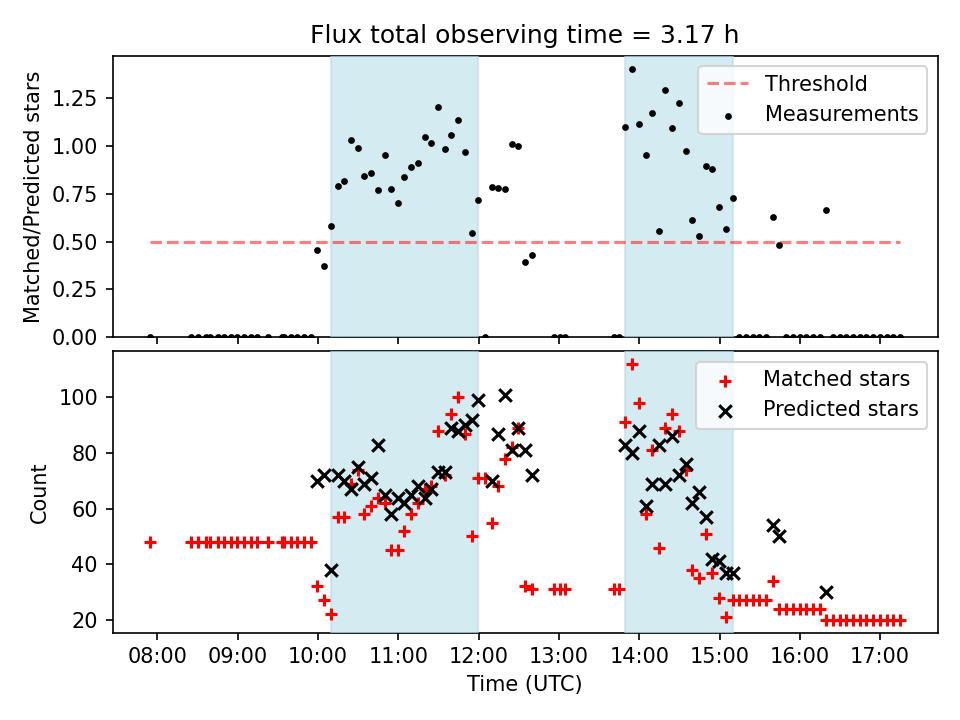 Flux total observing time = 3.17 h

Matched/Predicted stars

1.25
1.00
0.75
0.50
0.25
0.00

Threshold
Measurements

Count

100
80
60
40
20

Matched stars
Predicted stars

08:00 09:00 10:00 11:00 12:00 13:00 14:00 15:00 16:00 17:00

Time (UTC)